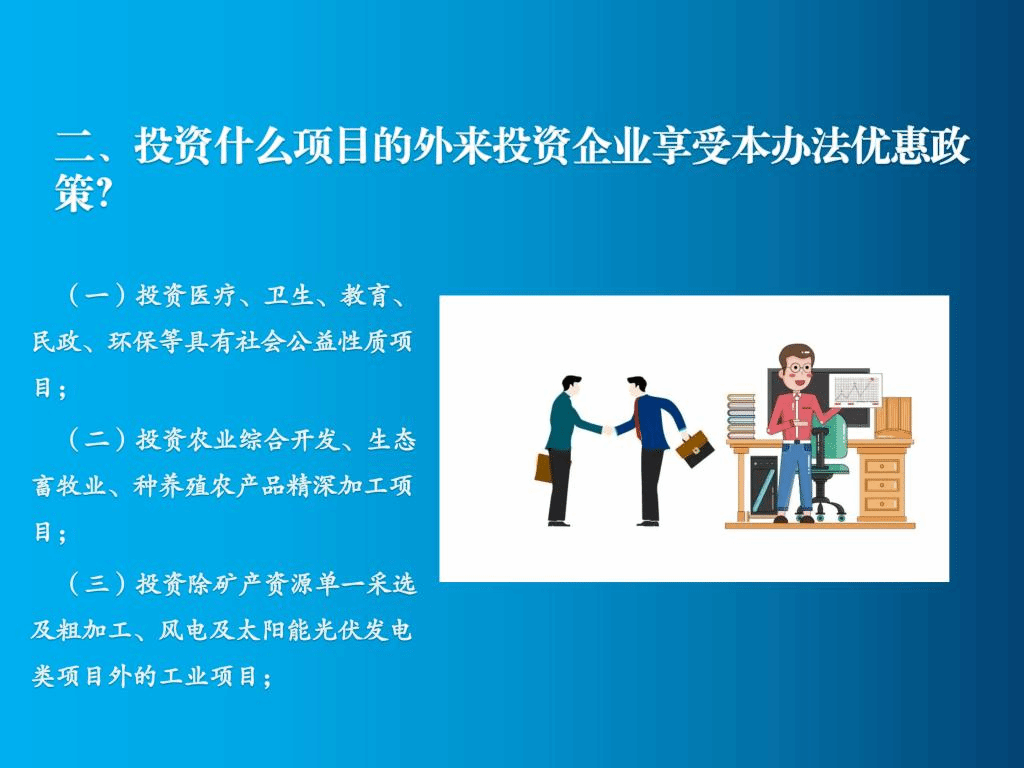 二、投资什么项目的外来投资企业享受本办法优惠政策?

（一）投资医疗、卫生、教育、民政、环保等具有社会公益性质项目；

（二）投资农业综合开发、生态畜牧业、种养殖农产品精深加工项目；

（三）投资除矿产资源单一采选及粗加工、风电及太阳能光伏发电类项目外的工业项目；